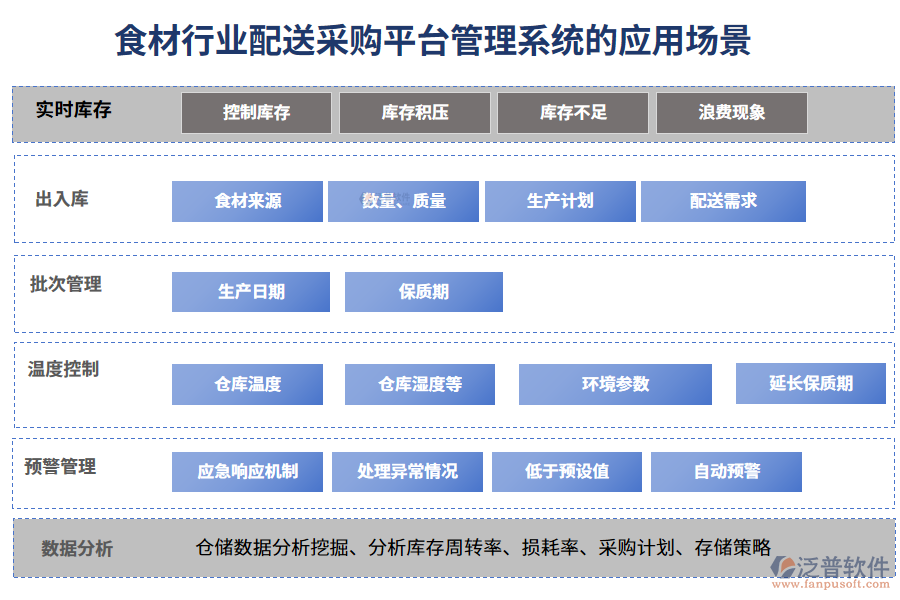 食材行业配送采购平台管理系统的应用场景

实时库存
控制库存
库存积压
库存不足
浪费现象

出入库
食材来源
数量、质量
生产计划
配送需求

批次管理
生产日期
保质期

温度控制
仓库温度
仓库湿度等
环境参数
延长保质期

预警管理
应急响应机制
处理异常情况
低于预设值
自动预警

数据分析
仓储数据分析挖掘、分析库存周转率、损耗率、采购计划、存储策略

泛普软件
www.fanpusoft.com